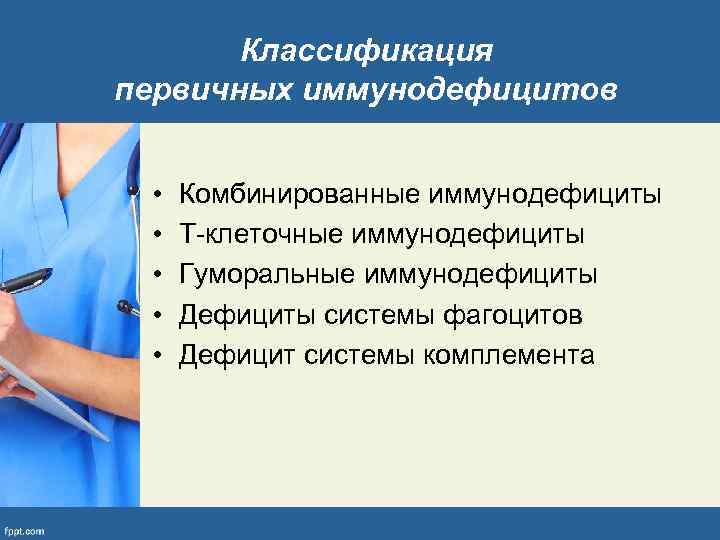 Классификация первичных иммунодефицитов

• Комбинированные иммунодефициты
• Т-клеточные иммунодефициты
• Гуморальные иммунодефициты
• Дефициты системы фагоцитов
• Дефицит системы комплемента

fppt.com